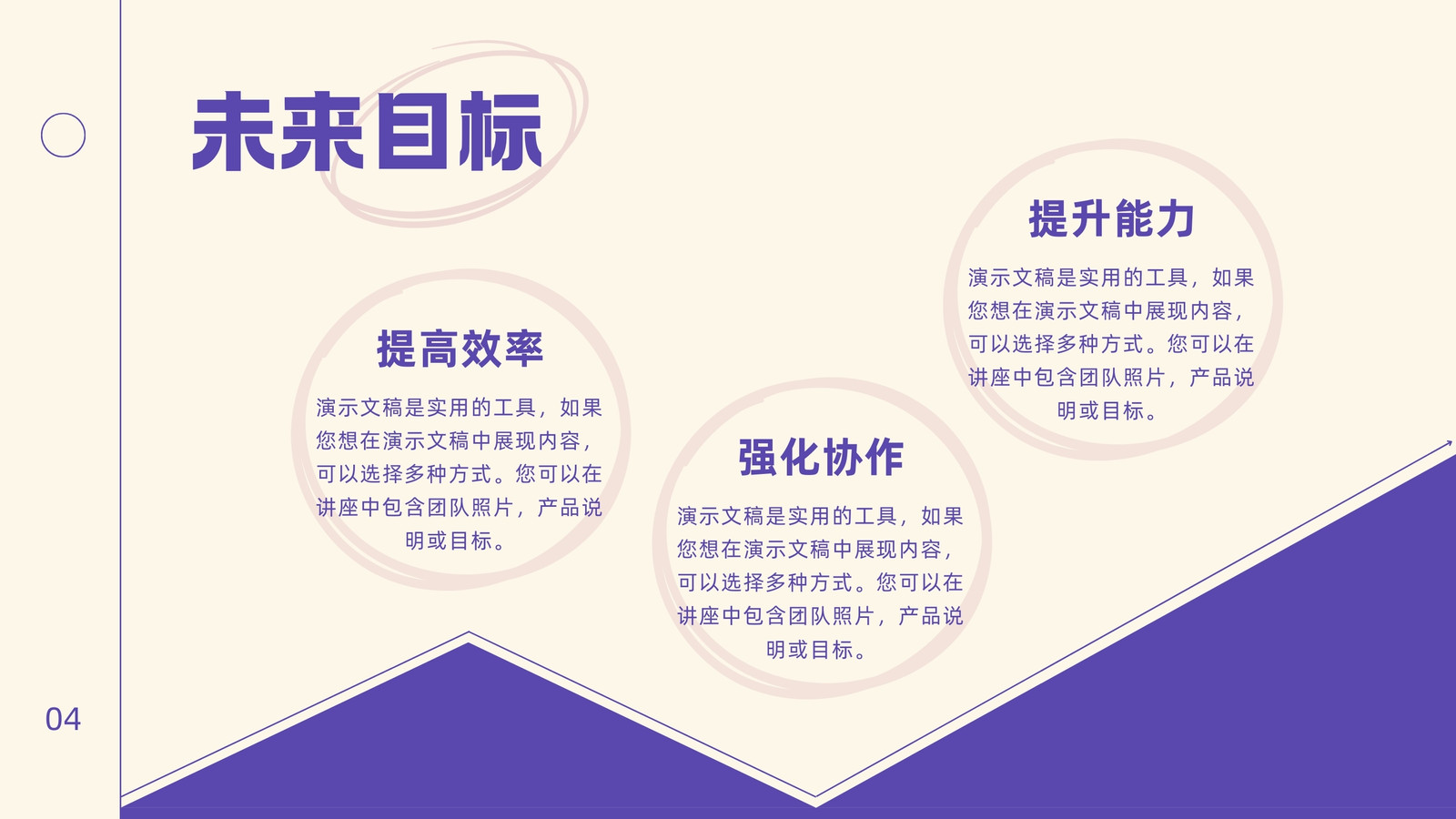 未来目标

提高效率

演示文稿是实用的工具，如果您想在演示文稿中展现内容，可以选择多种方式。您可以在讲座中包含团队照片，产品说明或目标。

强化协作

演示文稿是实用的工具，如果您想在演示文稿中展现内容，可以选择多种方式。您可以在讲座中包含团队照片，产品说明或目标。

提升能力

演示文稿是实用的工具，如果您想在演示文稿中展现内容，可以选择多种方式。您可以在讲座中包含团队照片，产品说明或目标。

04